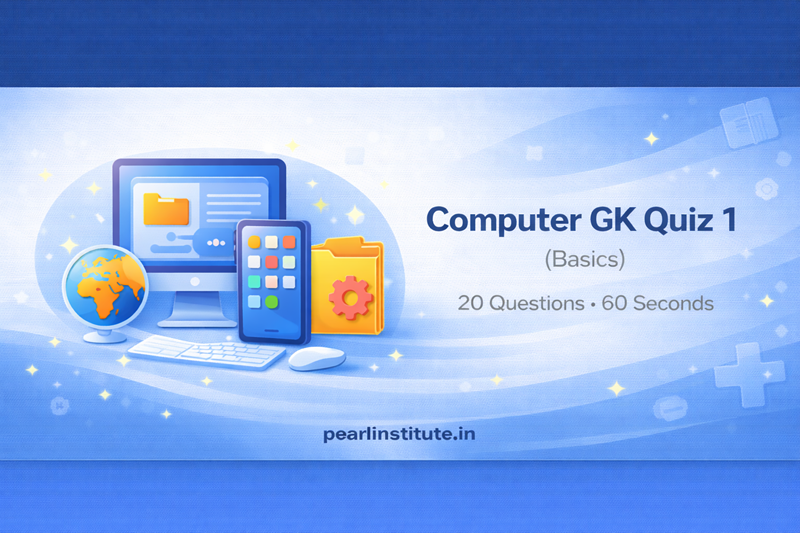 Computer GK Quiz 1
(Basics)
20 Questions • 60 Seconds

pearlinstitute.in